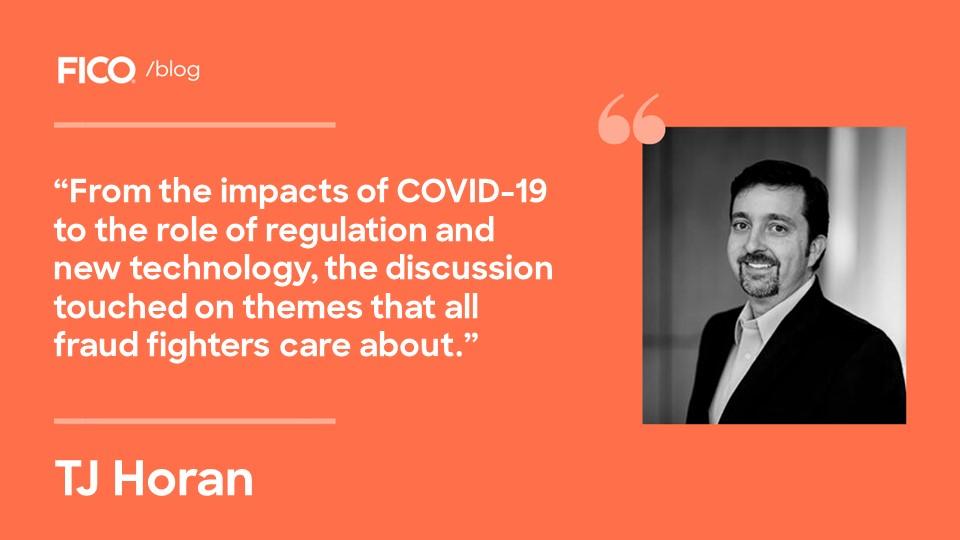 FICO /blog

“From the impacts of COVID-19 to the role of regulation and new technology, the discussion touched on themes that all fraud fighters care about.”

TJ Horan